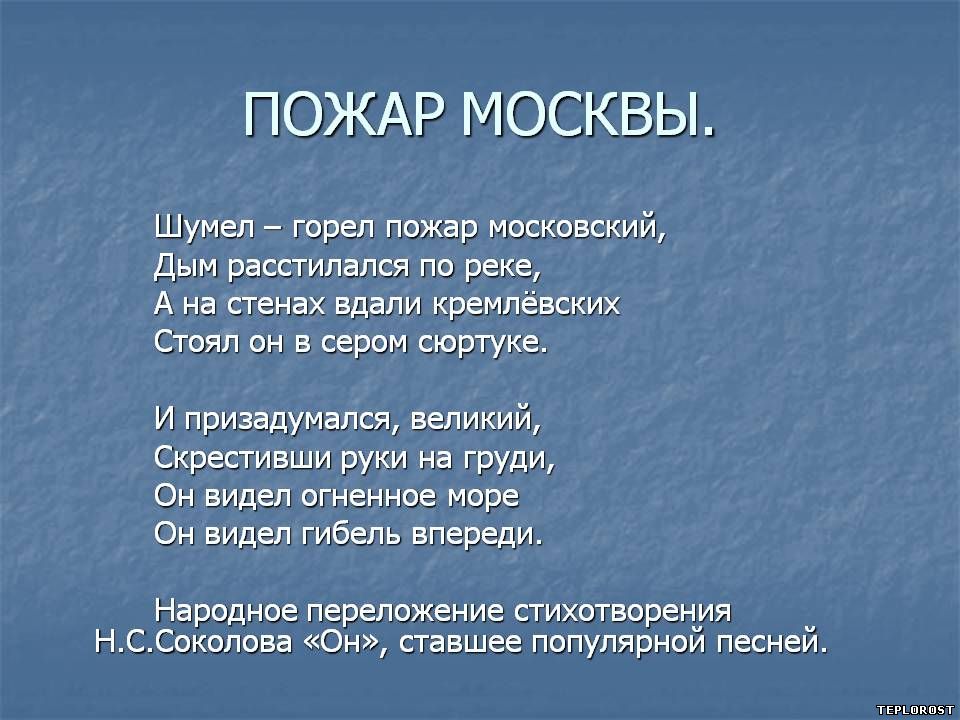 ПОЖАР МОСКВЫ.

Шумел – горел пожар московский,
Дым расстилался по реке,
А на стенах вдали кремлёвских
Стоял он в сером сюртуке.

И призадумался, великий,
Скрестивши руки на груди,
Он видел огненное море
Он видел гибель впереди.

Народное переложение стихотворения Н.С.Соколова «Он», ставшее популярной песней.

TEPLOROST